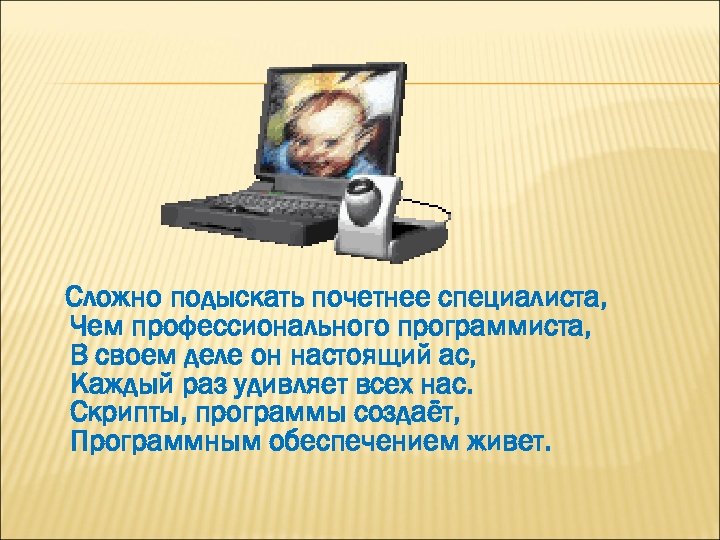 Сложно подыскать почетнее специалиста,
Чем профессионального программиста,
В своем деле он настоящий ас,
Каждый раз удивляет всех нас.
Скрипты, программы создаёт,
Программным обеспечением живет.